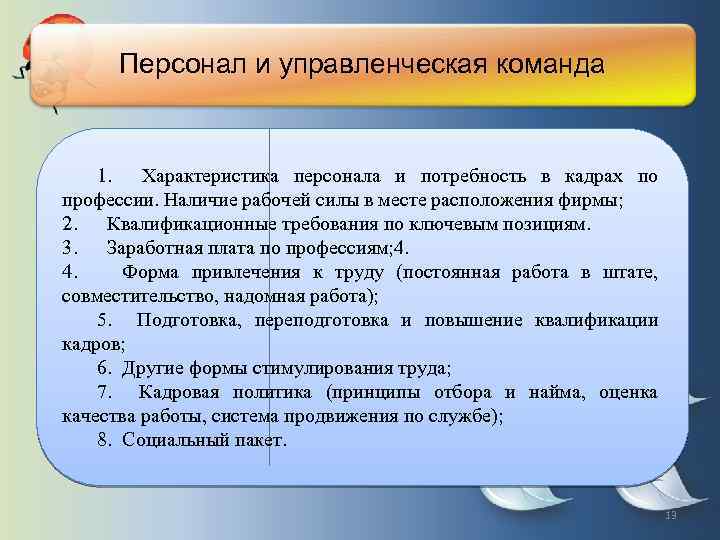 Персонал и управленческая команда

1. Характеристика персонала и потребность в кадрах по профессии. Наличие рабочей силы в месте расположения фирмы;
2. Квалификационные требования по ключевым позициям.
3. Заработная плата по профессиям;4.
4. Форма привлечения к труду (постоянная работа в штате, совместительство, надомная работа);
5. Подготовка, переподготовка и повышение квалификации кадров;
6. Другие формы стимулирования труда;
7. Кадровая политика (принципы отбора и найма, оценка качества работы, система продвижения по службе);
8. Социальный пакет.

19